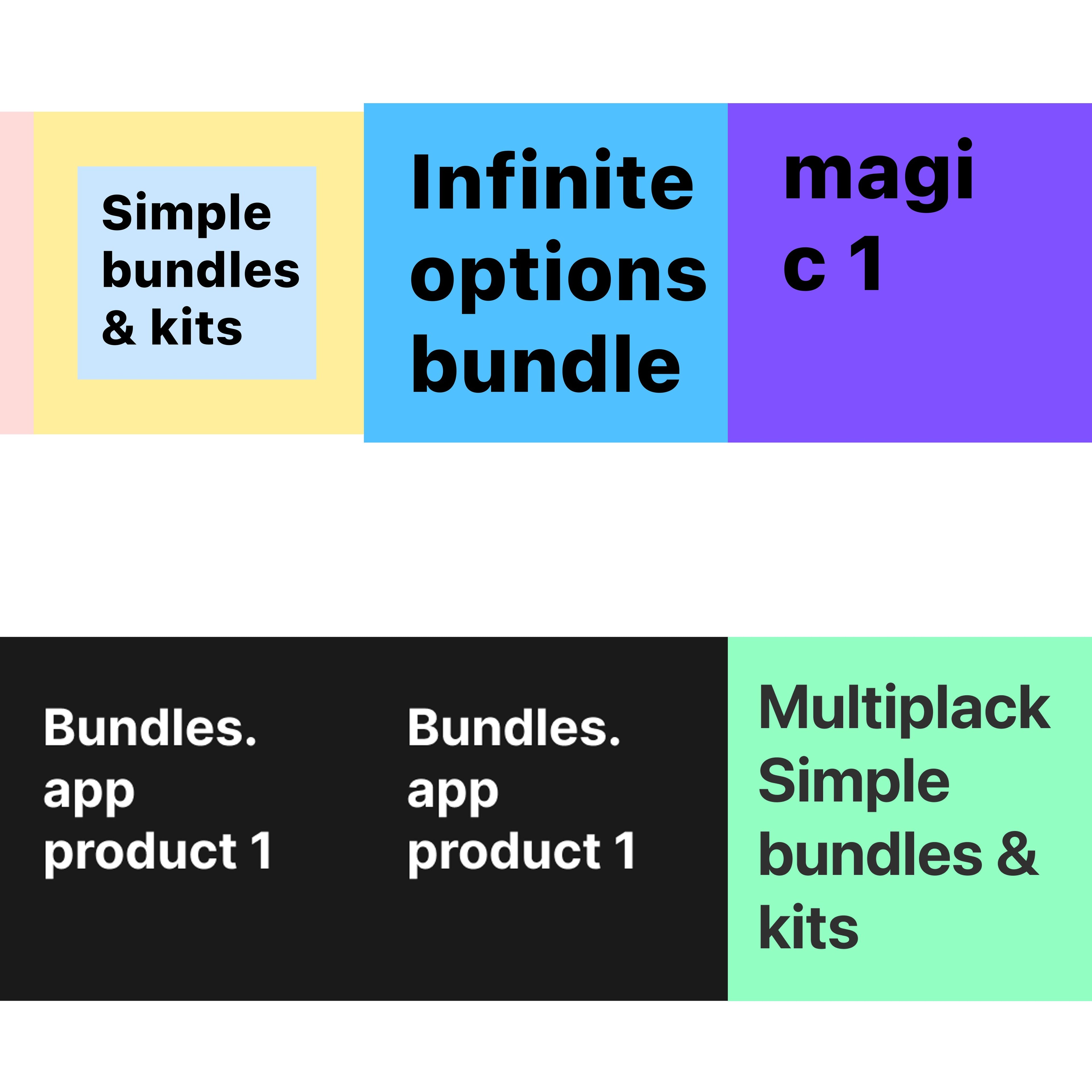 Simple bundles & kits

Infinite options bundle

magi
c 1

Bundles. app product 1

Bundles. app product 1

Multiplack Simple bundles & kits